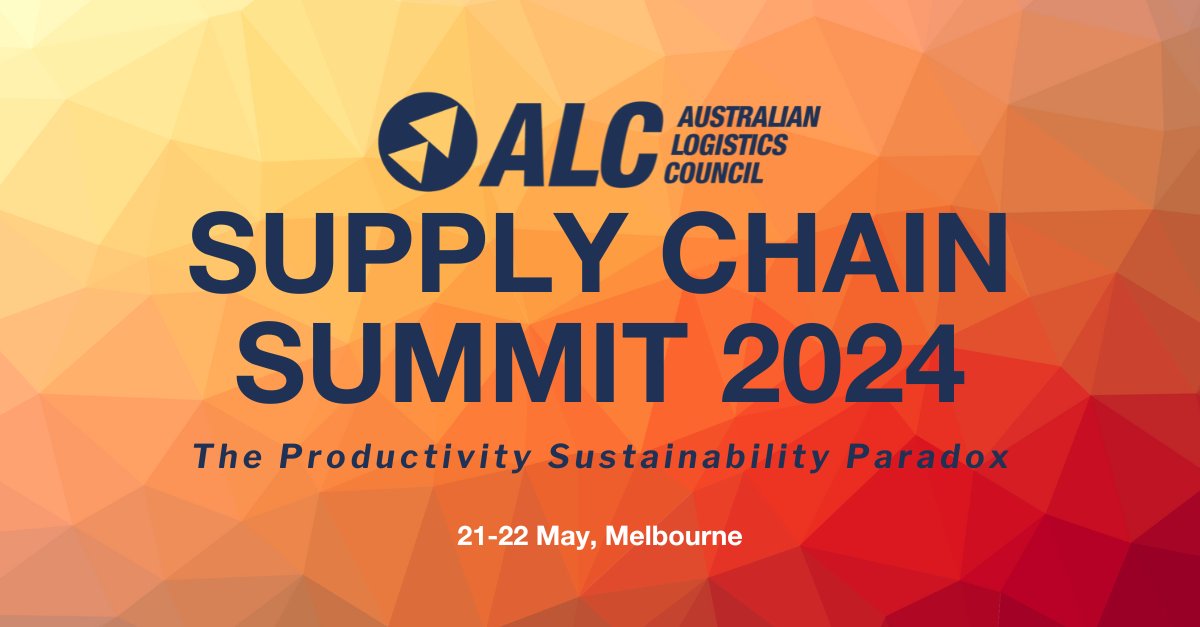 ALC AUSTRALIAN LOGISTICS COUNCIL

SUPPLY CHAIN SUMMIT 2024

The Productivity Sustainability Paradox

21-22 May, Melbourne